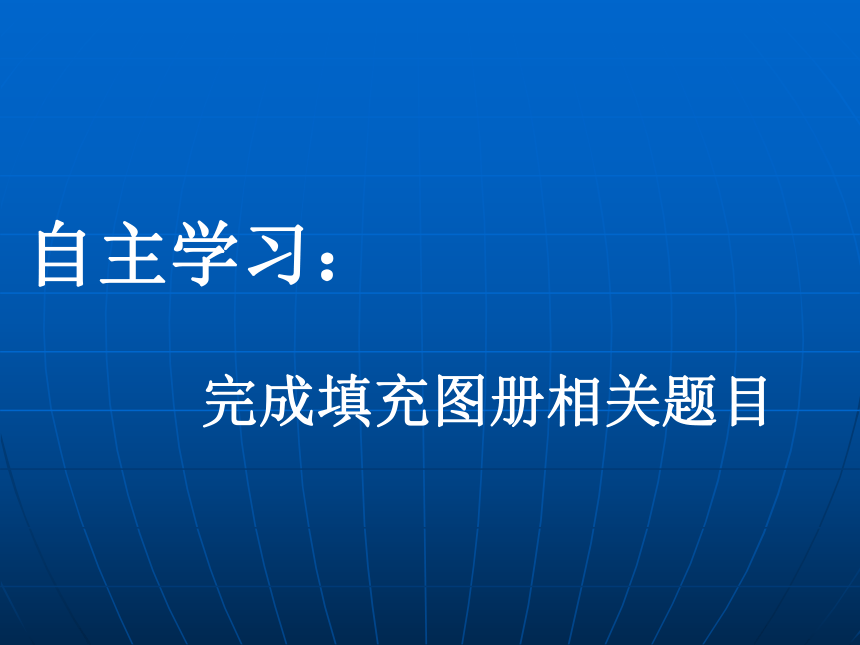 自主学习：

完成填充图册相关题目